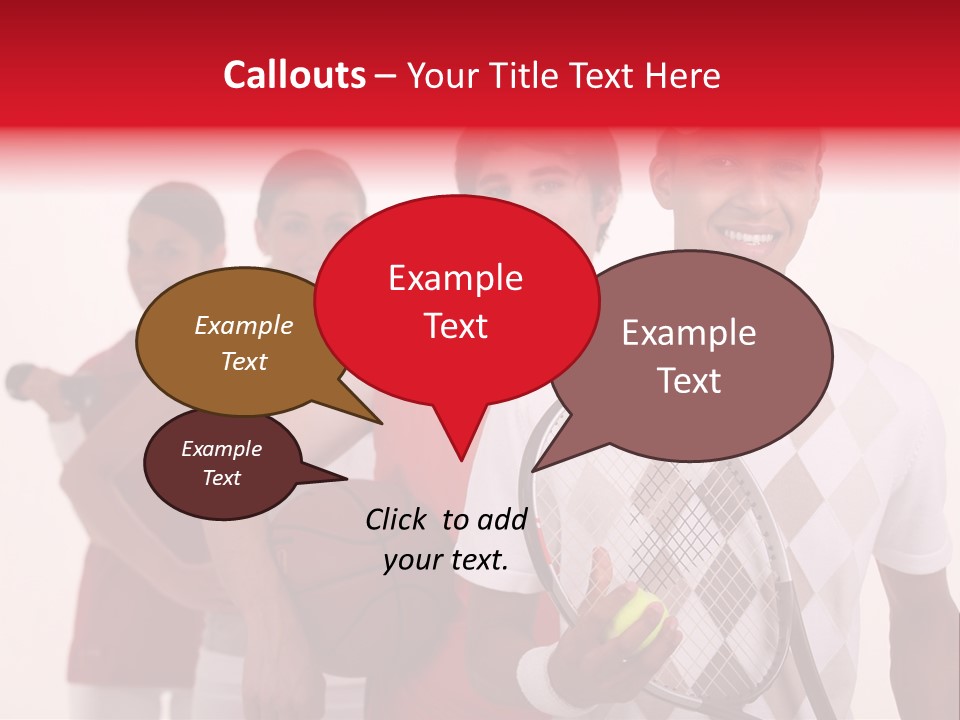 Callouts – Your Title Text Here

Example Text

Example Text

Example Text

Example Text

Click to add your text.